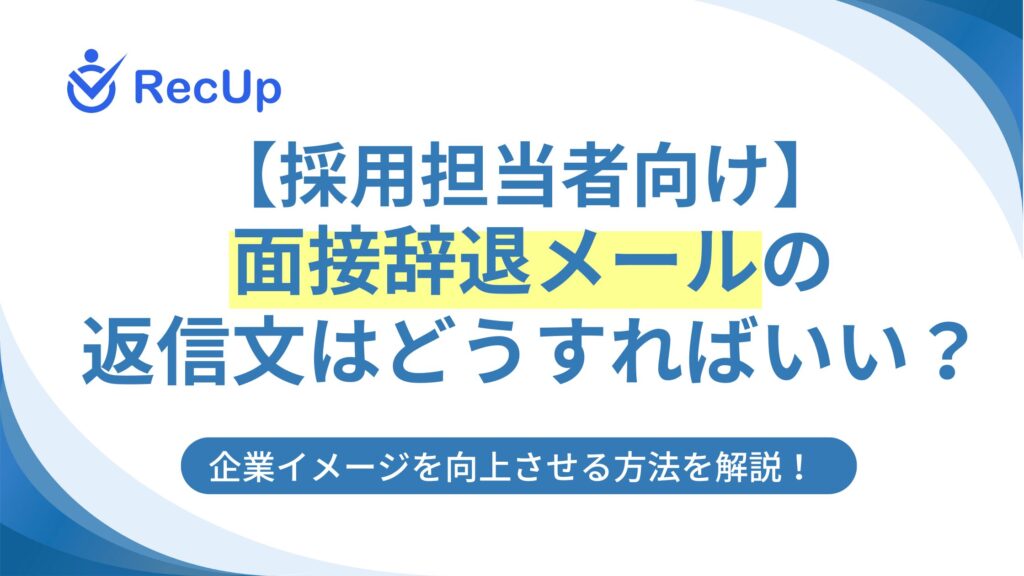 RecUp

【採用担当者向け】
面接辞退メールの
返信文はどうすればいい？

企業イメージを向上させる方法を解説！